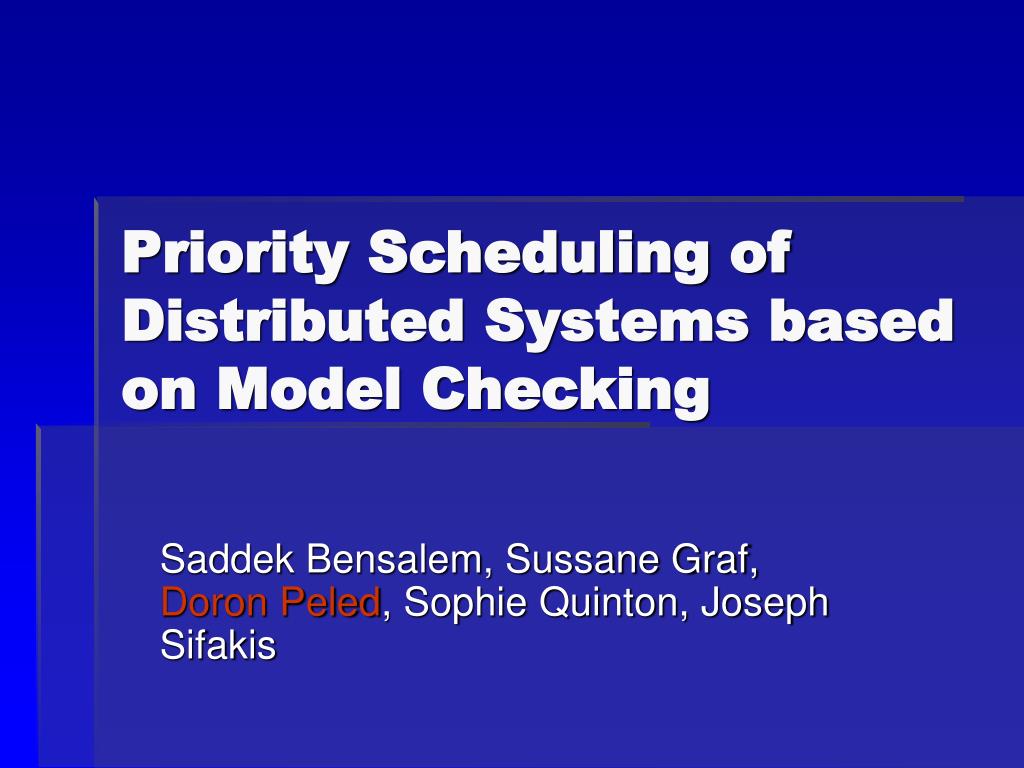 Priority Scheduling of Distributed Systems based on Model Checking

Saddek Bensalem, Sussane Graf, Doron Peled, Sophie Quinton, Joseph Sifakis